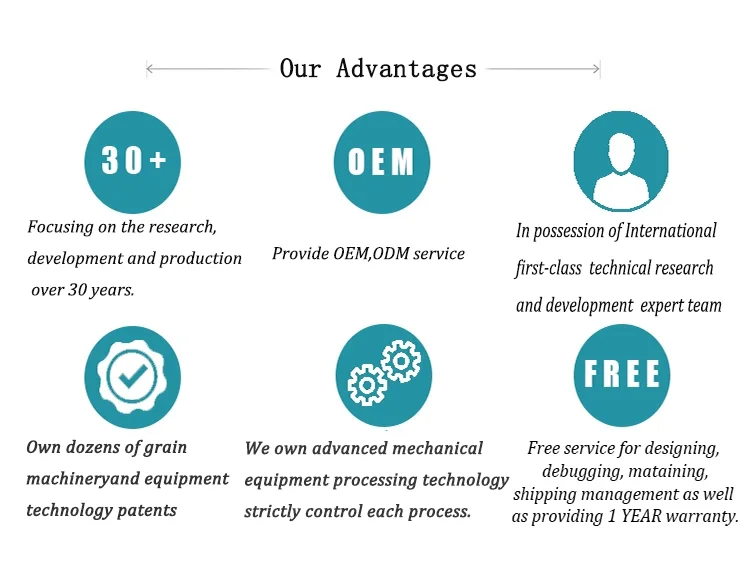 Our Advantages

30+

Focusing on the research, development and production over 30 years.

OEM

Provide OEM,ODM service

In possession of International first-class technical research and development expert team

Own dozens of grain machineryand equipment technology patents

We own advanced mechanical equipment processing technology strictly control each process.

FREE

Free service for designing, debugging, mataining, shipping management as well as providing 1 YEAR warranty.